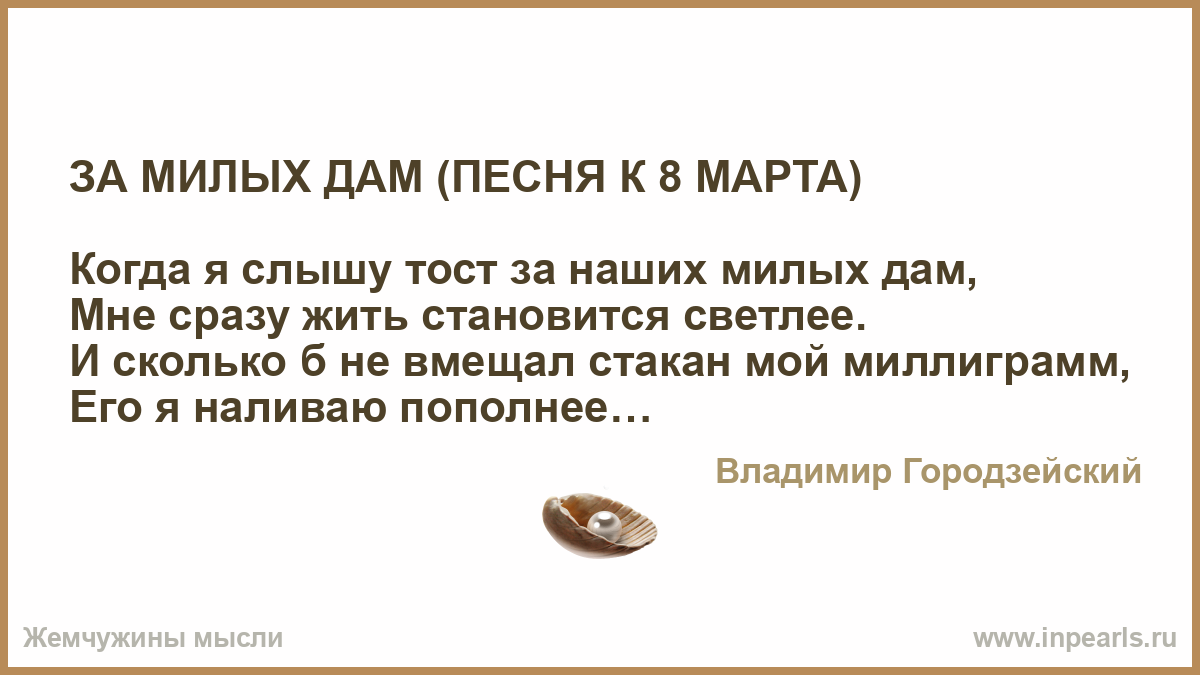 ЗА МИЛЫХ ДАМ (ПЕСНЯ К 8 МАРТА)

Когда я слышу тост за наших милых дам,
Мне сразу жить становится светлее.
И сколько б не вмещал стакан мой миллиграмм,
Его я наливаю пополнее…

Владимир Городзейский

Жемчужины мысли

www.inpearls.ru